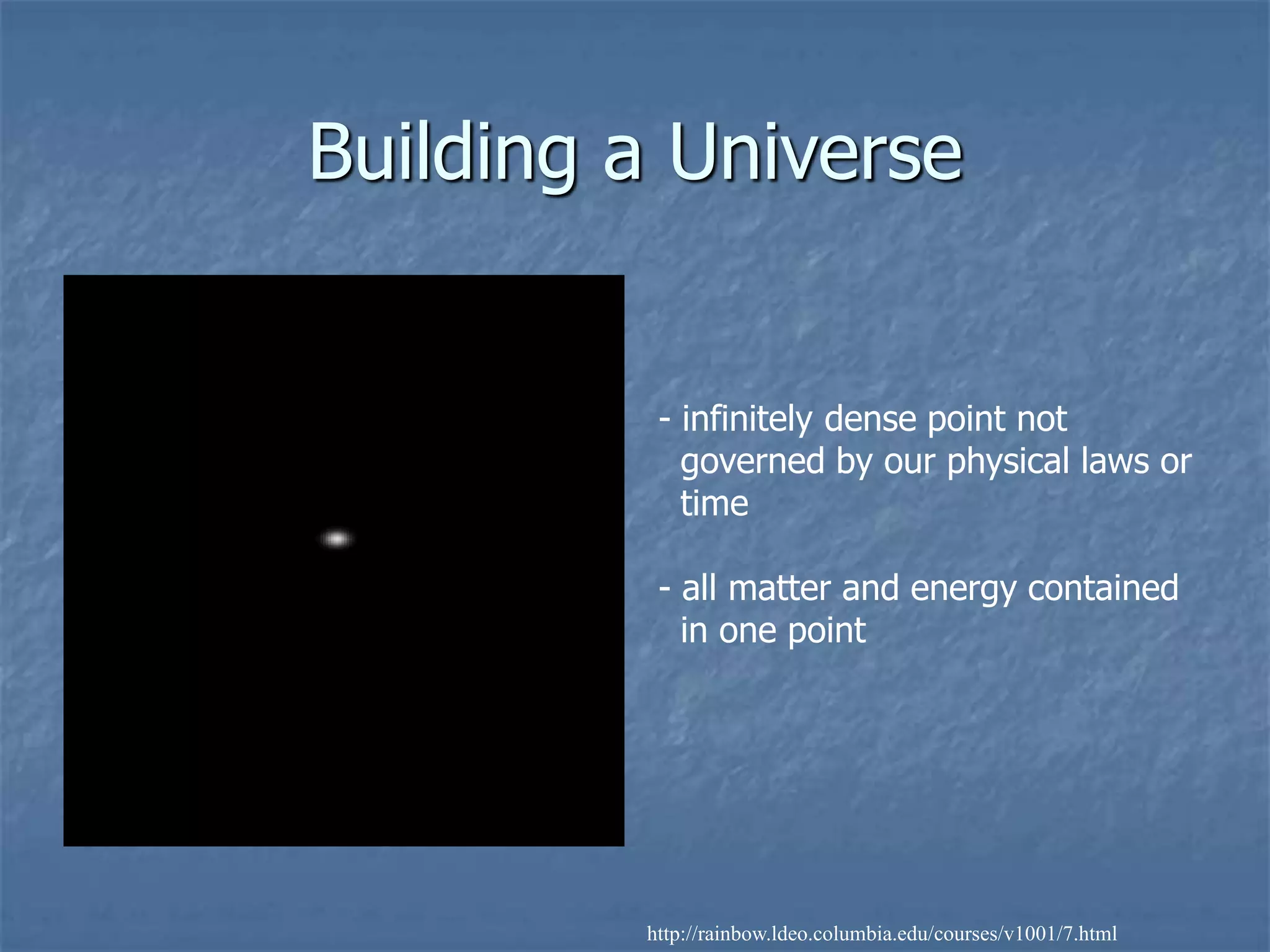 Building a Universe

- infinitely dense point not governed by our physical laws or time

- all matter and energy contained in one point

http://rainbow.ldeo.columbia.edu/courses/v1001/7.html